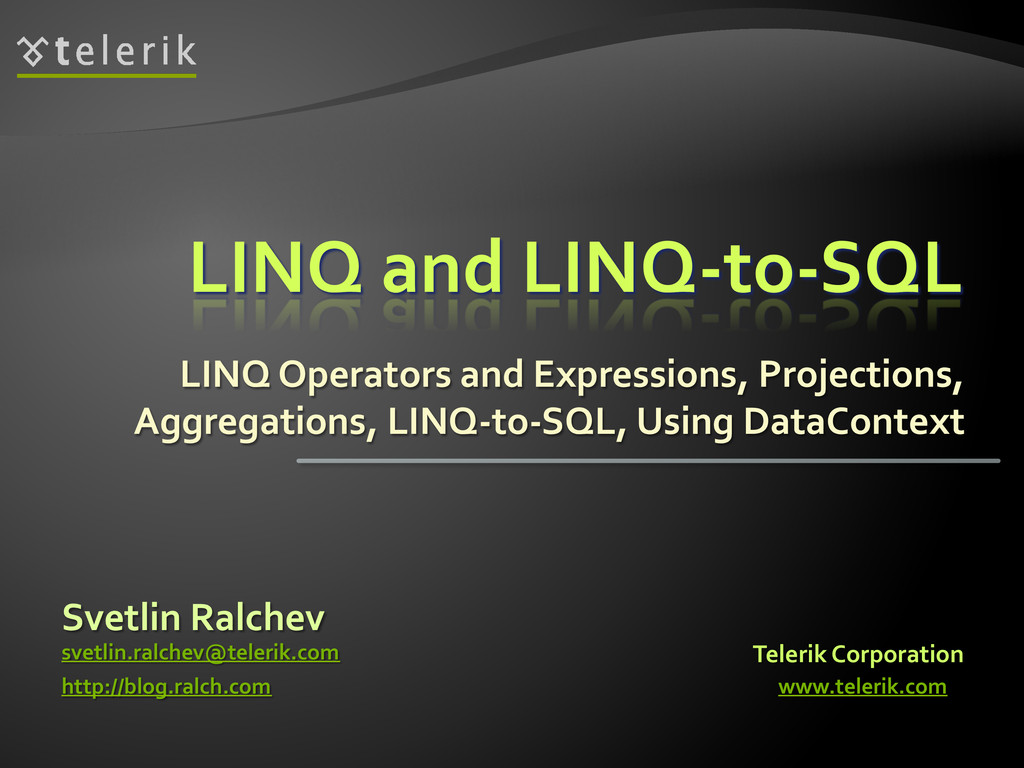 telerik

LINQ and LINQ-to-SQL

LINQ Operators and Expressions, Projections, Aggregations, LINQ-to-SQL, Using DataContext

Svetlin Ralchev
svetlin.ralchev@telerik.com
http://blog.ralch.com

Telerik Corporation
www.telerik.com